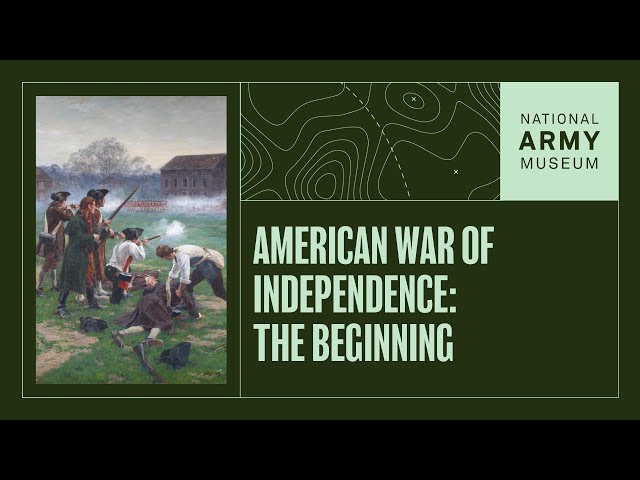 NATIONAL
ARMY
MUSEUM

AMERICAN WAR OF INDEPENDENCE: THE BEGINNING